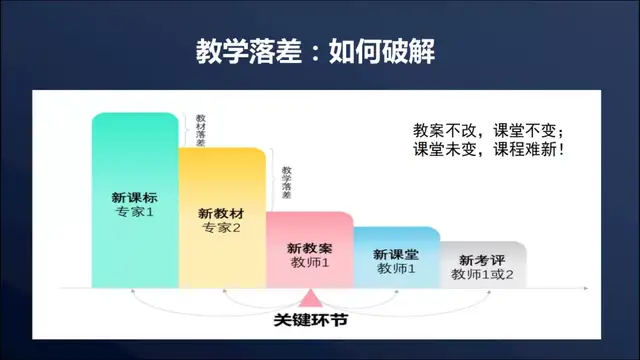 教学落差：如何破解

教材落差

教学落差

教案不改，课堂不变；
课堂未变，课程难新！

新课标
专家1

新教材
专家2

新教案
教师1

新课堂
教师1

新考评
教师1或2

关键环节